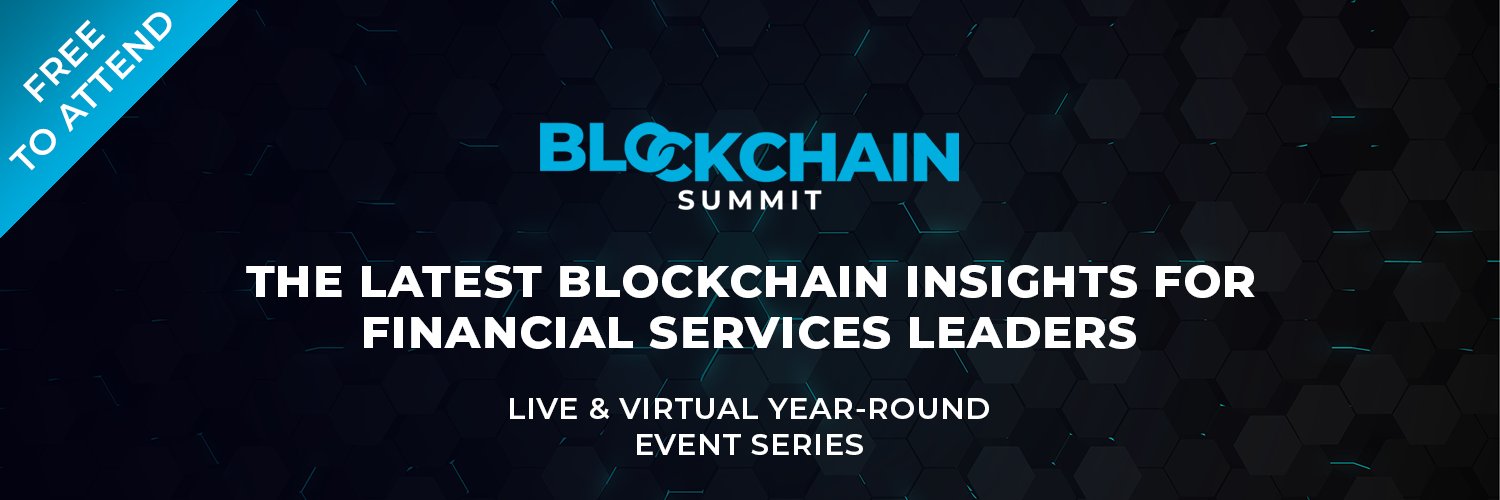 FREE TO ATTEND

BLOCKCHAIN SUMMIT

THE LATEST BLOCKCHAIN INSIGHTS FOR FINANCIAL SERVICES LEADERS

LIVE & VIRTUAL YEAR-ROUND EVENT SERIES